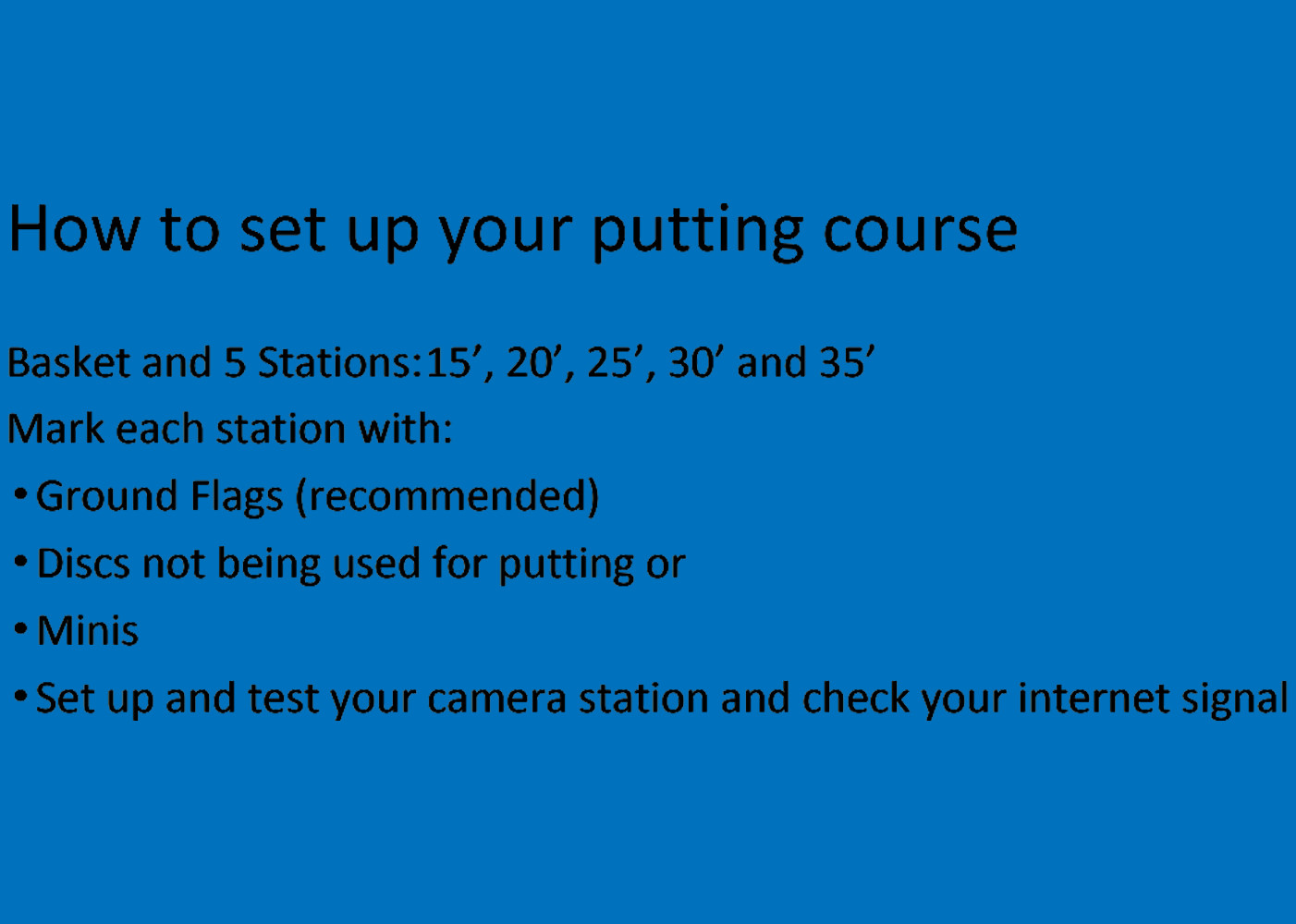 How to set up your putting course

Basket and 5 Stations:15’, 20’, 25’, 30’ and 35’

Mark each station with:

• Ground Flags (recommended)

• Discs not being used for putting or

• Minis

• Set up and test your camera station and check your internet signal